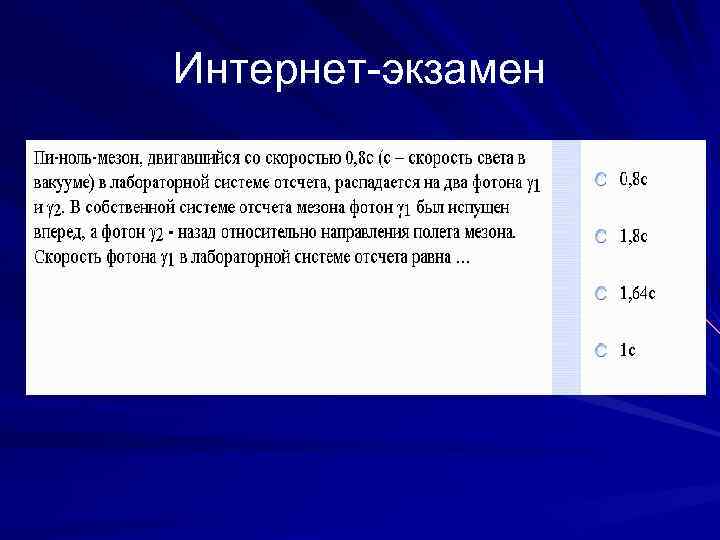 Интернет-экзамен

Пи-ноль-мезон, двигавшийся со скоростью 0,8с (с – скорость света в вакууме) в лабораторной системе отсчета, распадается на два фотона $\gamma_1$ и $\gamma_2$. В собственной системе отсчета мезона фотон $\gamma_1$ был испущен вперед, а фотон $\gamma_2$ - назад относительно направления полета мезона. Скорость фотона $\gamma_1$ в лабораторной системе отсчета равна ...

0,8с

1,8с

1,64с

1с